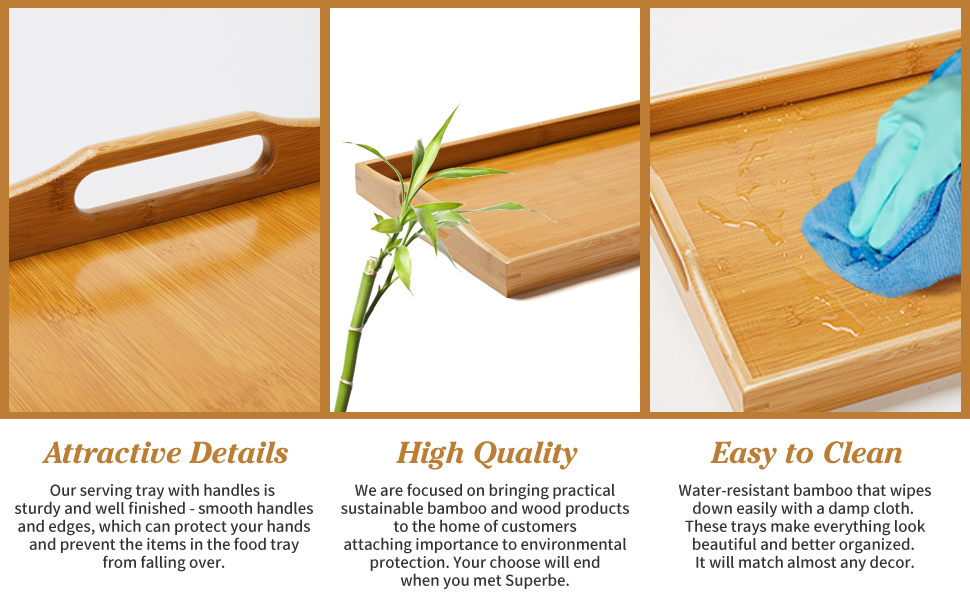 Attractive Details

Our serving tray with handles is sturdy and well finished - smooth handles and edges, which can protect your hands and prevent the items in the food tray from falling over.

High Quality

We are focused on bringing practical sustainable bamboo and wood products to the home of customers attaching importance to environmental protection. Your choose will end when you met Superbe.

Easy to Clean

Water-resistant bamboo that wipes down easily with a damp cloth. These trays make everything look beautiful and better organized. It will match almost any decor.